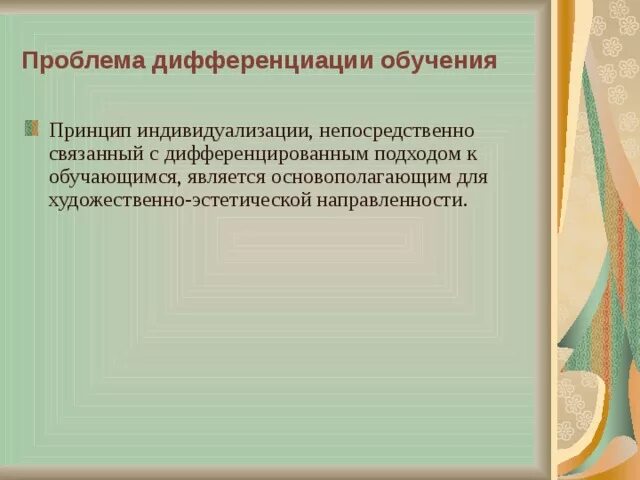 Проблема дифференциации обучения

Принцип индивидуализации, непосредственно связанный с дифференцированным подходом к обучающимся, является основополагающим для художественно-эстетической направленности.